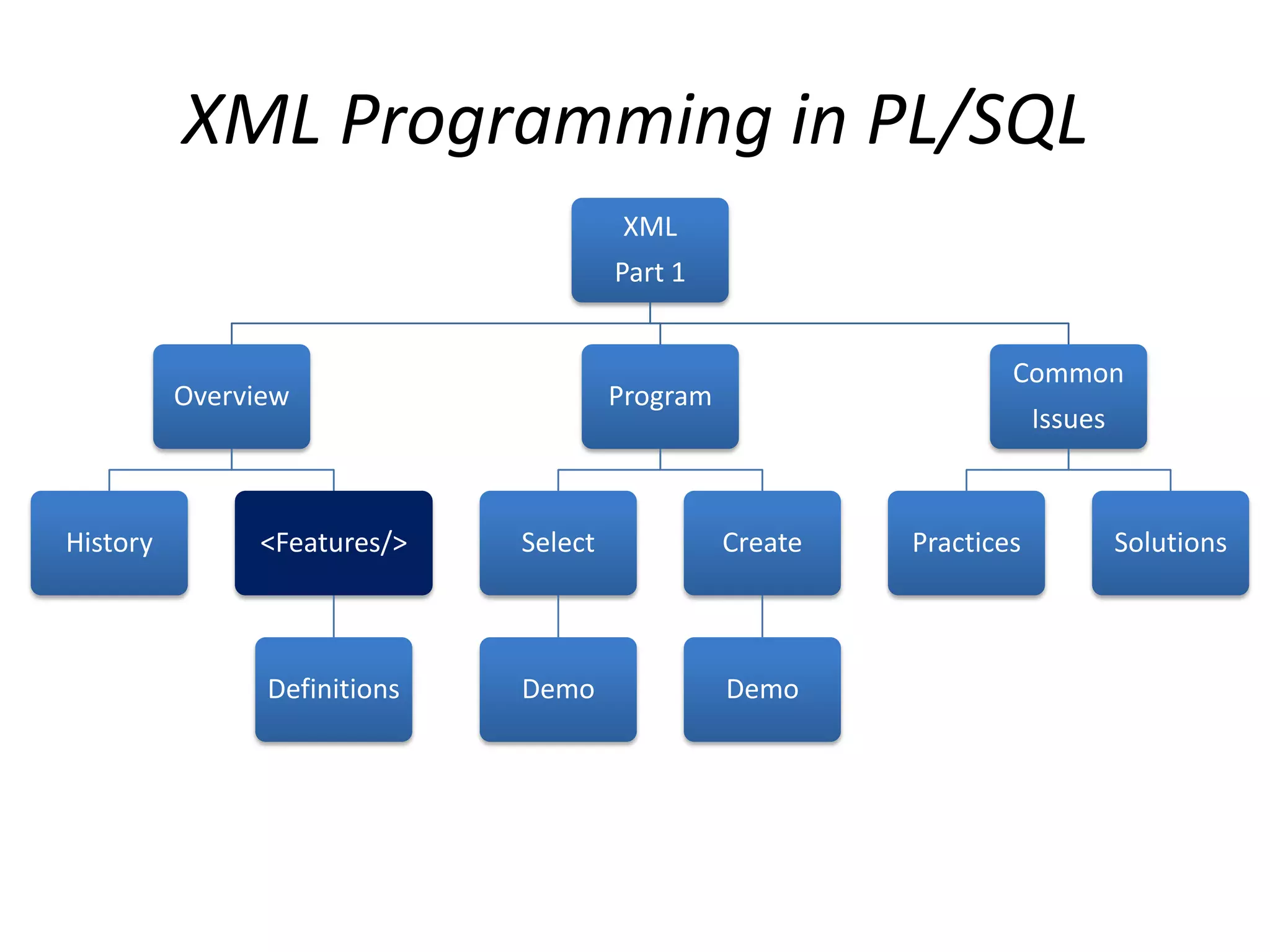 XML Programming in PL/SQL

XML
Part 1

Overview

Program

Common
Issues

History

<Features/>

Select

Create

Practices

Solutions

Definitions

Demo

Demo